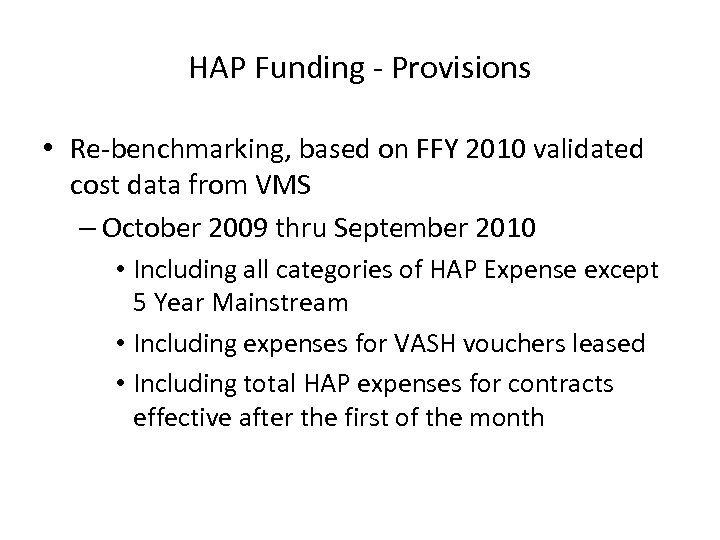 HAP Funding - Provisions

• Re-benchmarking, based on FFY 2010 validated cost data from VMS

– October 2009 thru September 2010

• Including all categories of HAP Expense except 5 Year Mainstream

• Including expenses for VASH vouchers leased

• Including total HAP expenses for contracts effective after the first of the month